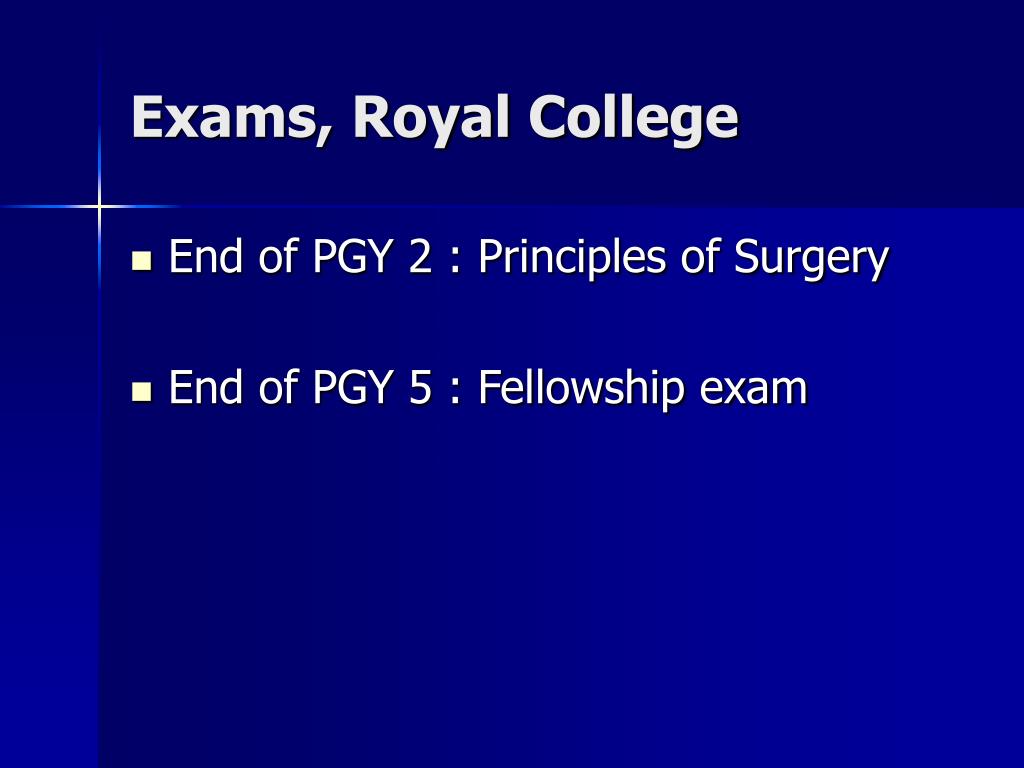 Exams, Royal College

- End of PGY 2 : Principles of Surgery

- End of PGY 5 : Fellowship exam